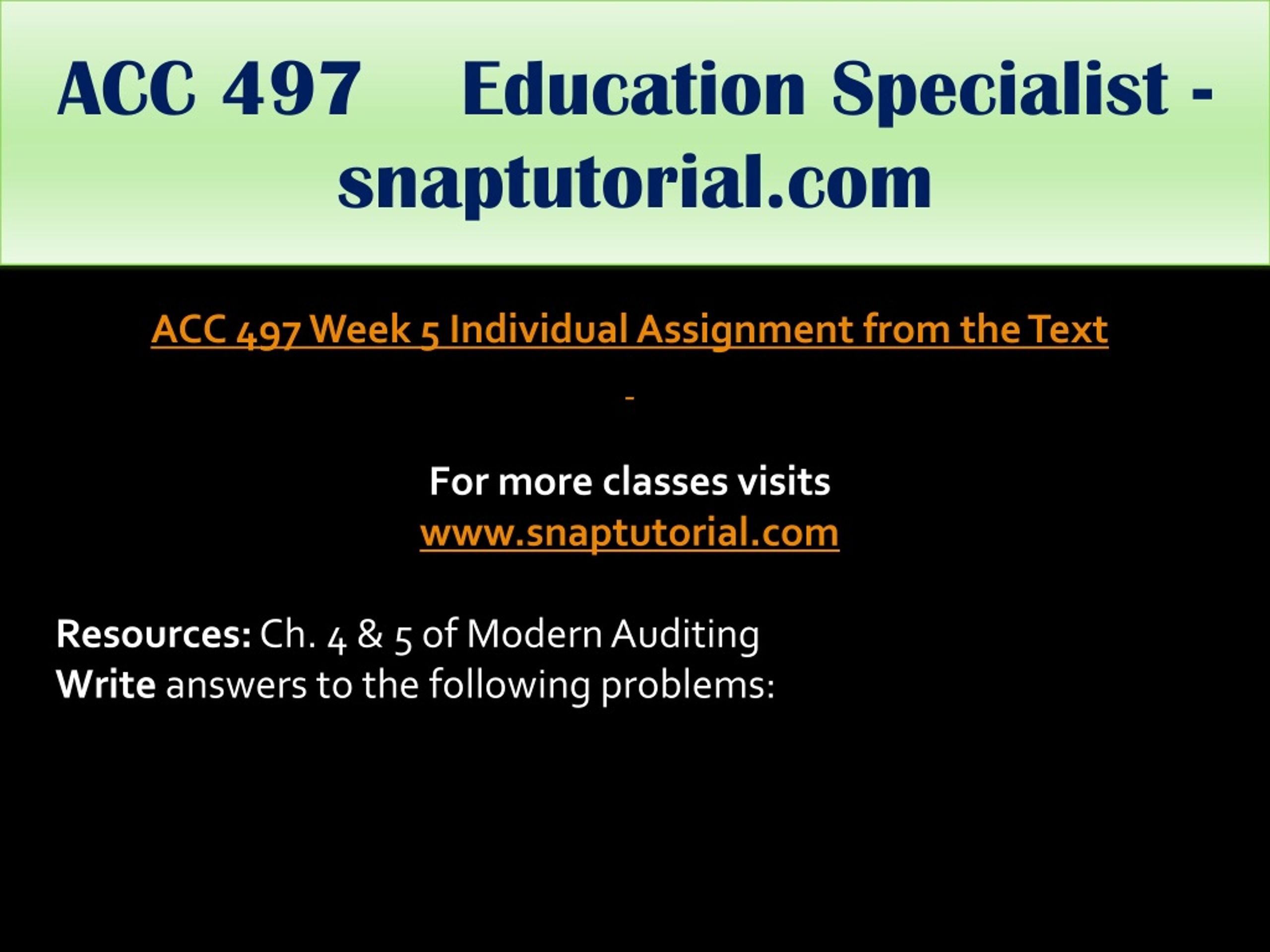 ACC 497 Education Specialist - snaptutorial.com

ACC 497 Week 5 Individual Assignment from the Text

-

For more classes visits
www.snaptutorial.com

Resources: Ch. 4 & 5 of Modern Auditing
Write answers to the following problems: